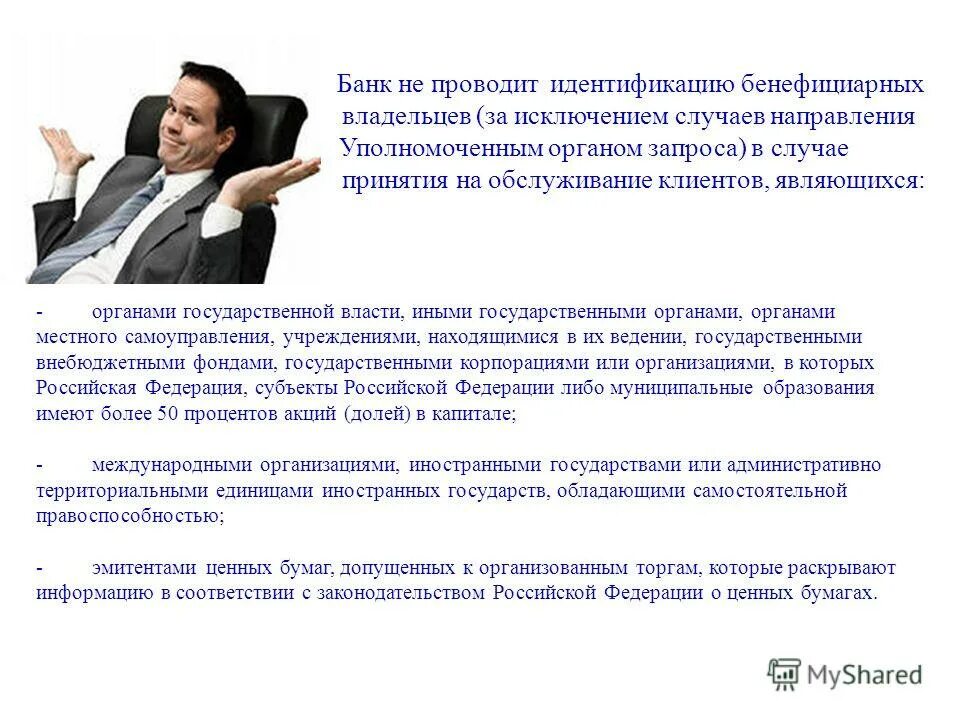 Банк не проводит идентификацию бенефициарных владельцев (за исключением случаев направления Уполномоченным органом запроса) в случае принятия на обслуживание клиентов, являющихся:

- органами государственной власти, иными государственными органами, органами местного самоуправления, учреждениями, находящимися в их ведении, государственными внебюджетными фондами, государственными корпорациями или организациями, в которых Российская Федерация, субъекты Российской Федерации либо муниципальные образования имеют более 50 процентов акций (долей) в капитале;

- международными организациями, иностранными государствами или административно территориальными единицами иностранных государств, обладающими самостоятельной правоспособностью;

- эмитентами ценных бумаг, допущенных к организованным торгам, которые раскрывают информацию в соответствии с законодательством Российской Федерации о ценных бумагах.

MyShared